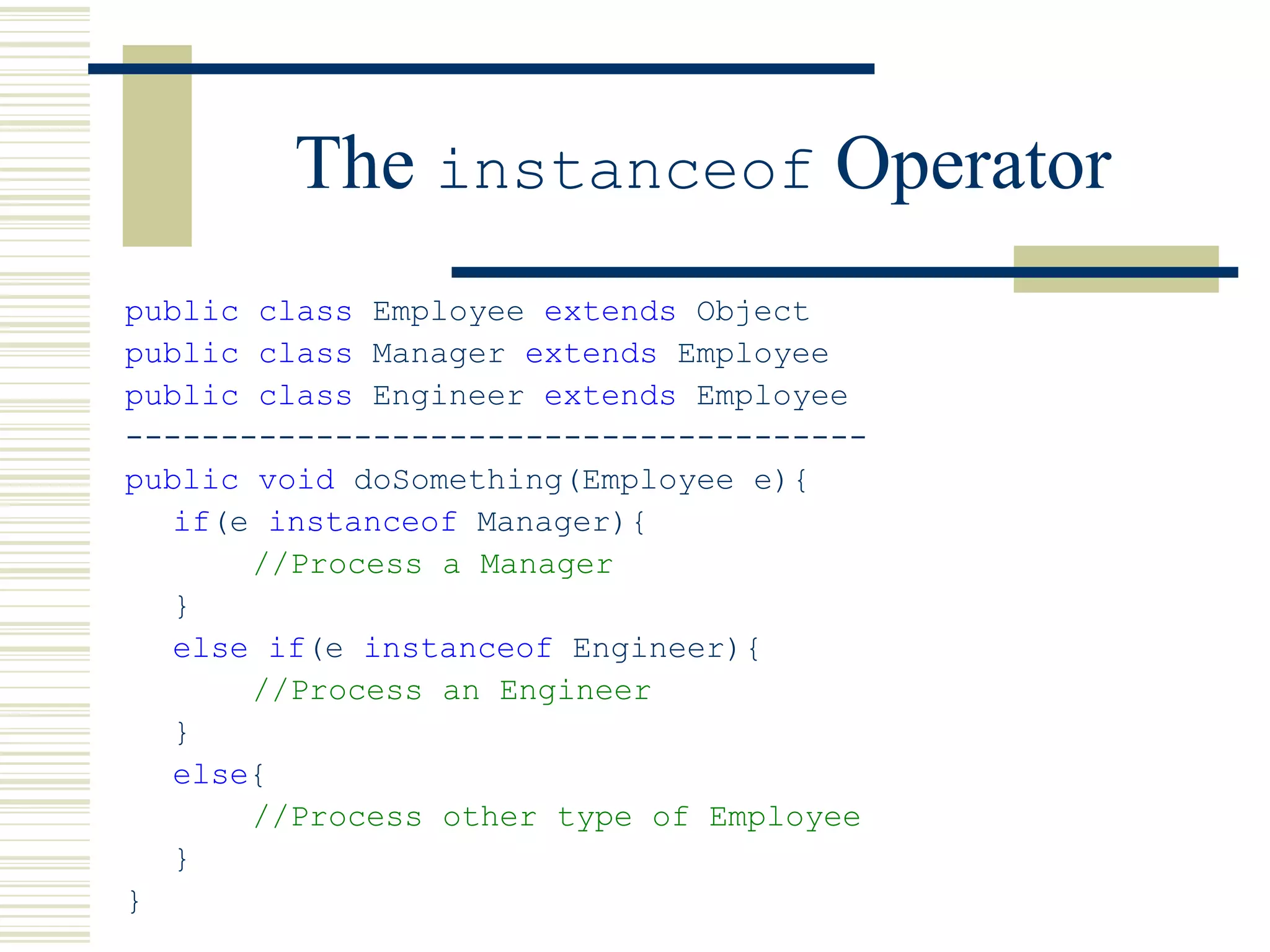 The instanceof Operator

public class Employee extends Object
public class Manager extends Employee
public class Engineer extends Employee
---------------------------------------
public void doSomething(Employee e){
   if(e instanceof Manager){
       //Process a Manager
   }
   else if(e instanceof Engineer){
       //Process an Engineer
   }
   else{
       //Process other type of Employee
   }
}